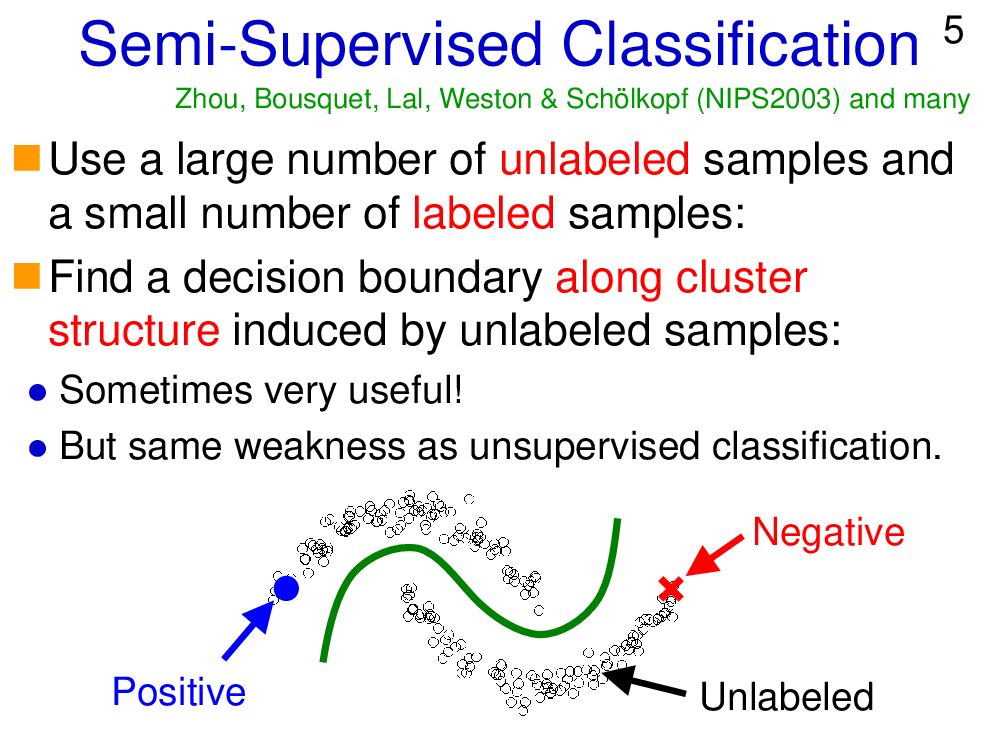 Semi-Supervised Classification

5

Zhou, Bousquet, Lal, Weston & Schölkopf (NIPS2003) and many

Use a large number of unlabeled samples and a small number of labeled samples:

Find a decision boundary along cluster structure induced by unlabeled samples:

Sometimes very useful!

But same weakness as unsupervised classification.

Negative

Positive

Unlabeled